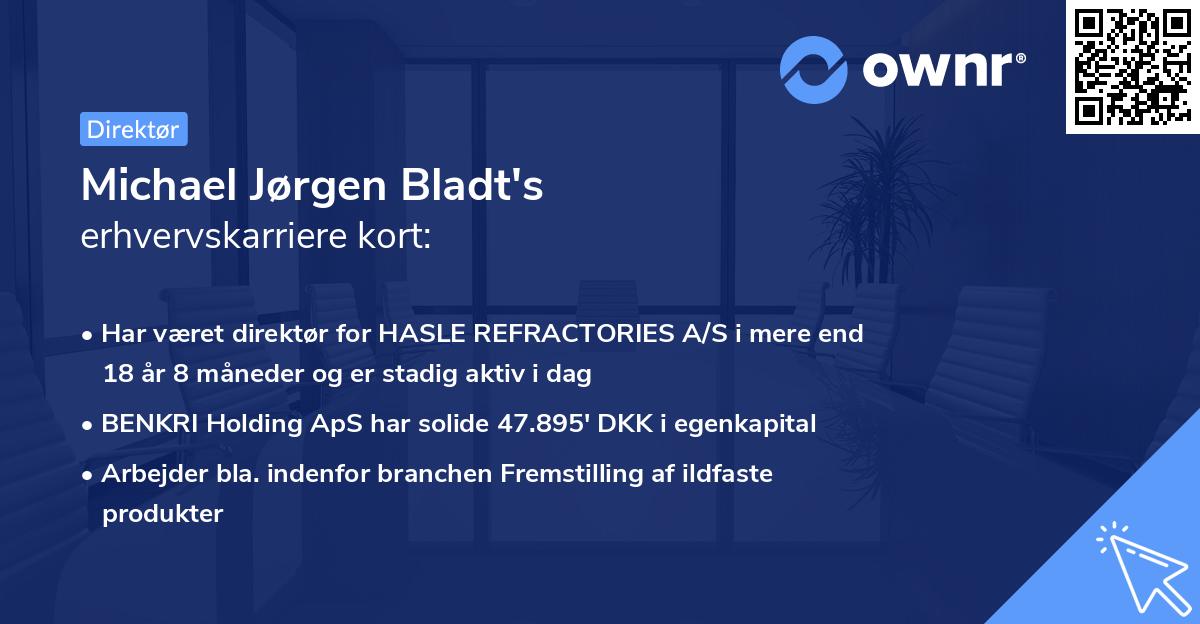 ownr®

Direktør

Michael Jørgen Bladt's
erhvervskarriere kort:

• Har været direktør for HASLE REFRACTORIES A/S i mere end 18 år 8 måneder og er stadig aktiv i dag
• BENKRI Holding ApS har solide 47.895' DKK i egenkapital
• Arbejder bla. indenfor branchen Fremstilling af ildfaste produkter